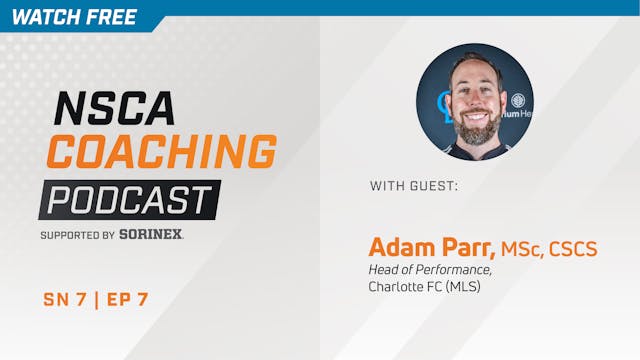 WATCH FREE

NSCA
COACHING
PODCAST
SUPPORTED BY SORINEX.

SN 7 | EP 7

WITH GUEST:

Adam Parr, MSc, CSCS
Head of Performance,
Charlotte FC (MLS)